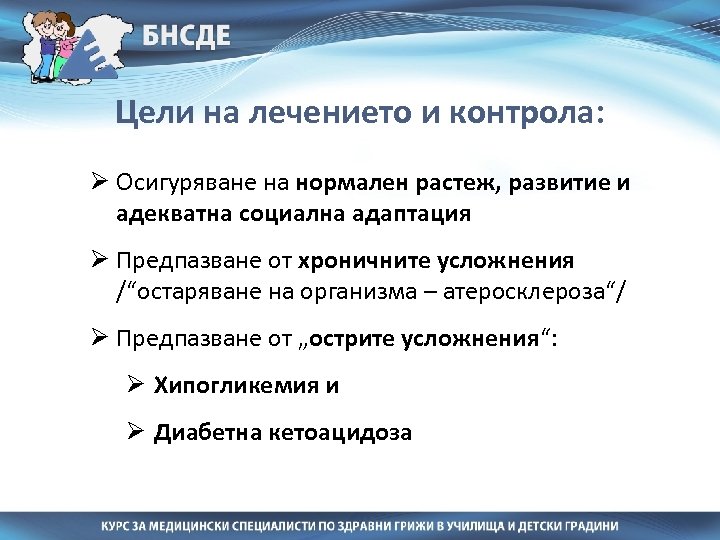 БНСДЕ

Цели на лечението и контрола:

➢ Осигуряване на нормален растеж, развитие и адекватна социална адаптация

➢ Предпазване от хроничните усложнения /“остаряване на организма – атеросклероза“/

➢ Предпазване от „острите усложнения“:

➢ Хипогликемия и

➢ Диабетна кетоацидоза

КУРС ЗА МЕДИЦИНСКИ СПЕЦИАЛИСТИ ПО ЗДРАВНИ ГРИЖИ В УЧИЛИЩА И ДЕТСКИ ГРАДИНИ